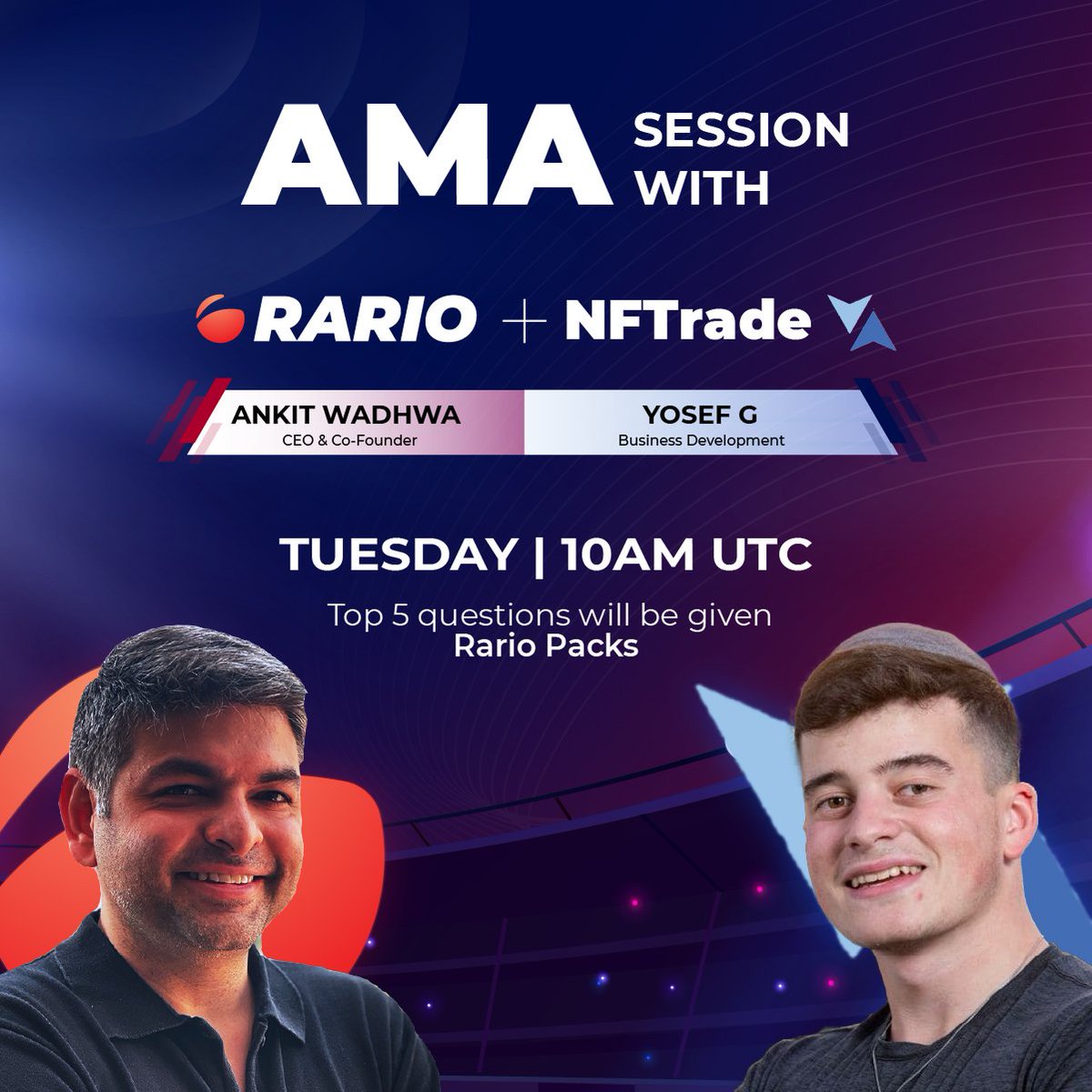 AMA SESSION WITH

RARIO + NFTrade

ANKIT WADHWA
CEO & Co-Founder

YOSEF G
Business Development

TUESDAY | 10AM UTC

Top 5 questions will be given Rario Packs